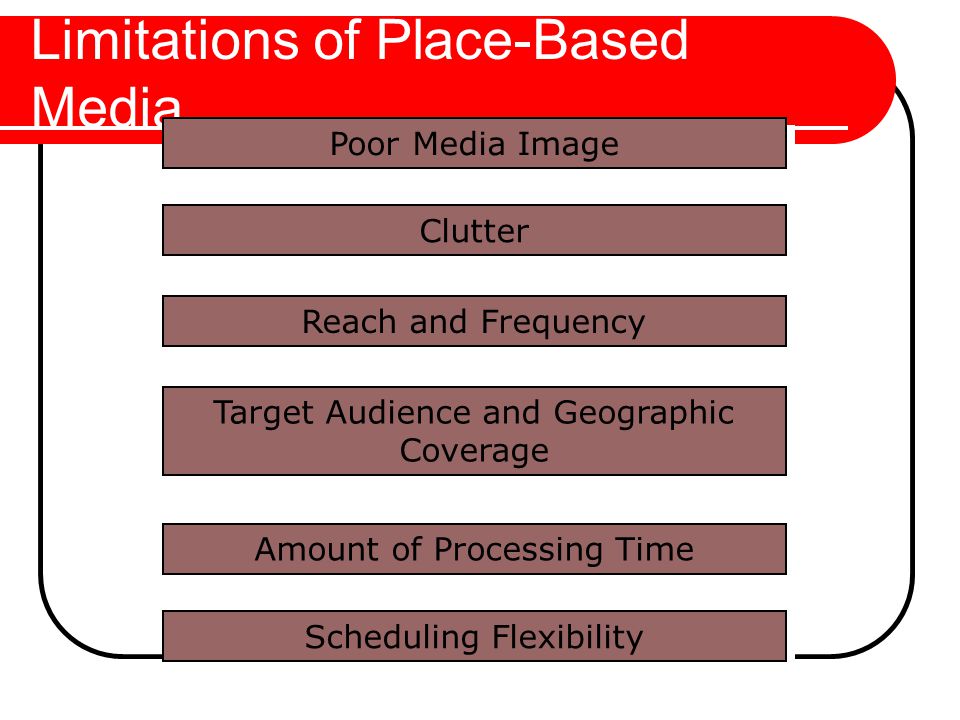 Limitations of Place-Based Media

Poor Media Image

Clutter

Reach and Frequency

Target Audience and Geographic Coverage

Amount of Processing Time

Scheduling Flexibility